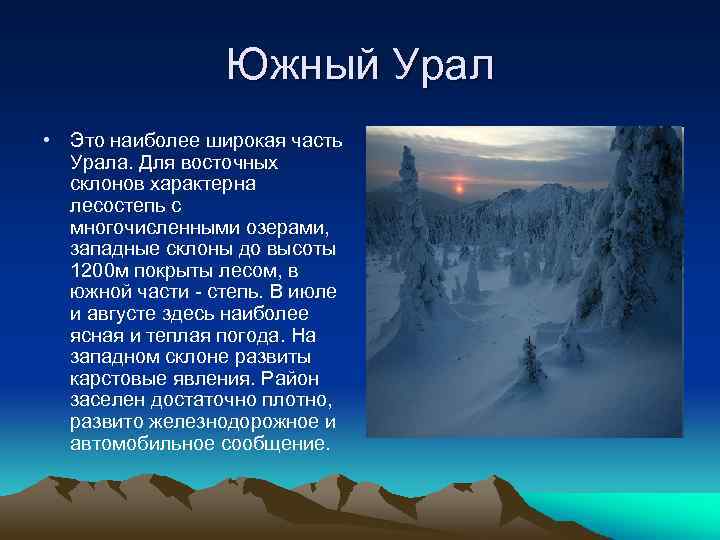 Южный Урал

• Это наиболее широкая часть Урала. Для восточных склонов характерна лесостепь с многочисленными озерами, западные склоны до высоты 1200м покрыты лесом, в южной части - степь. В июле и августе здесь наиболее ясная и теплая погода. На западном склоне развиты карстовые явления. Район заселен достаточно плотно, развито железнодорожное и автомобильное сообщение.